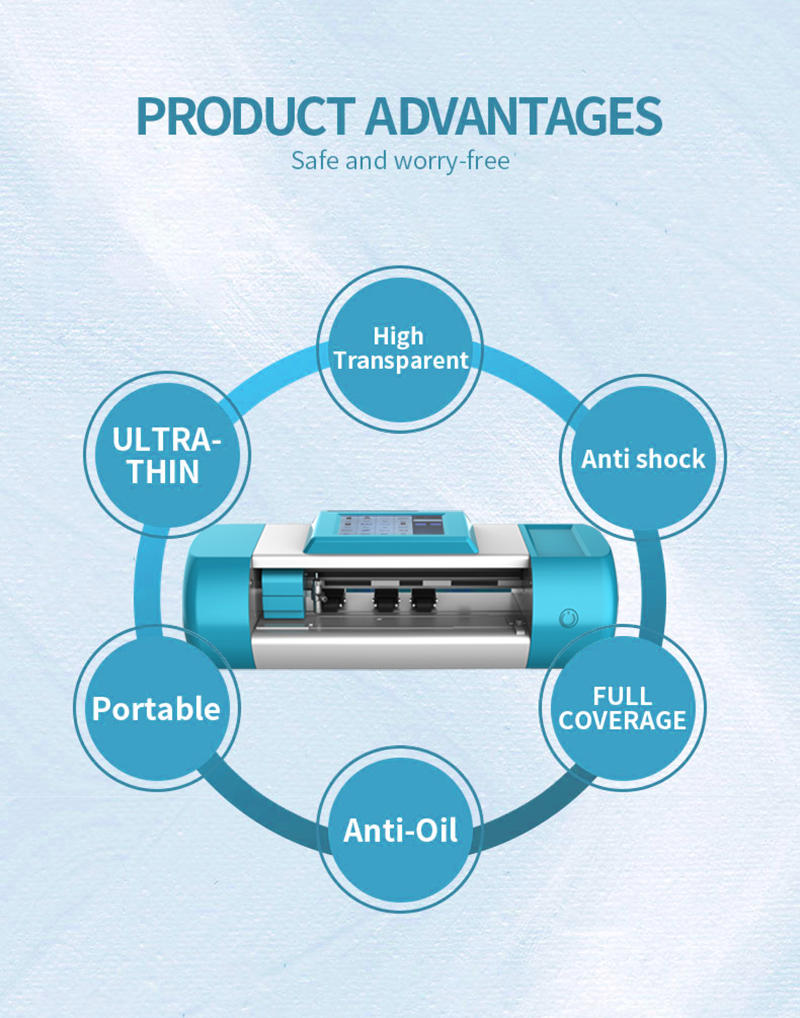 PRODUCT ADVANTAGES
Safe and worry-free

High Transparent

ULTRA-THIN

Anti shock

Portable

FULL COVERAGE

Anti-Oil